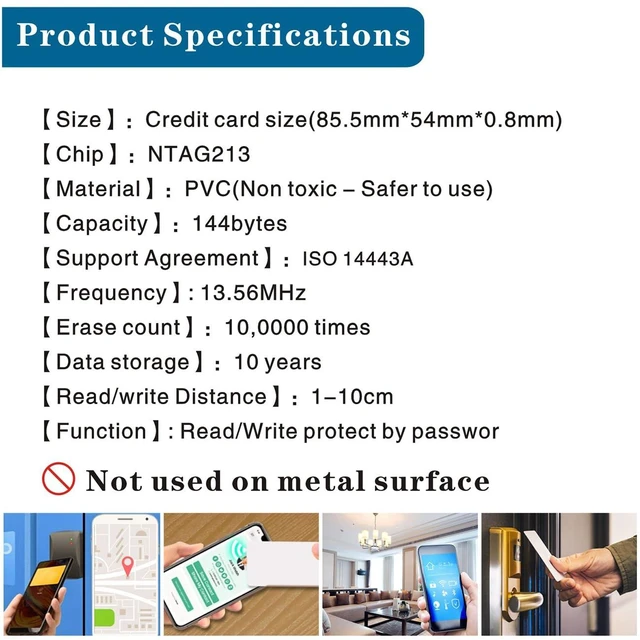 Product Specifications

【Size】: Credit card size(85.5mm*54mm*0.8mm)
【Chip】: NTAG213
【Material】: PVC(Non toxic – Safer to use)
【Capacity】: 144bytes
【Support Agreement】: ISO 14443A
【Frequency】: 13.56MHz
【Erase count】: 10,0000 times
【Data storage】: 10 years
【Read/write Distance】: 1–10cm
【Function】: Read/Write protect by passwor

Not used on metal surface